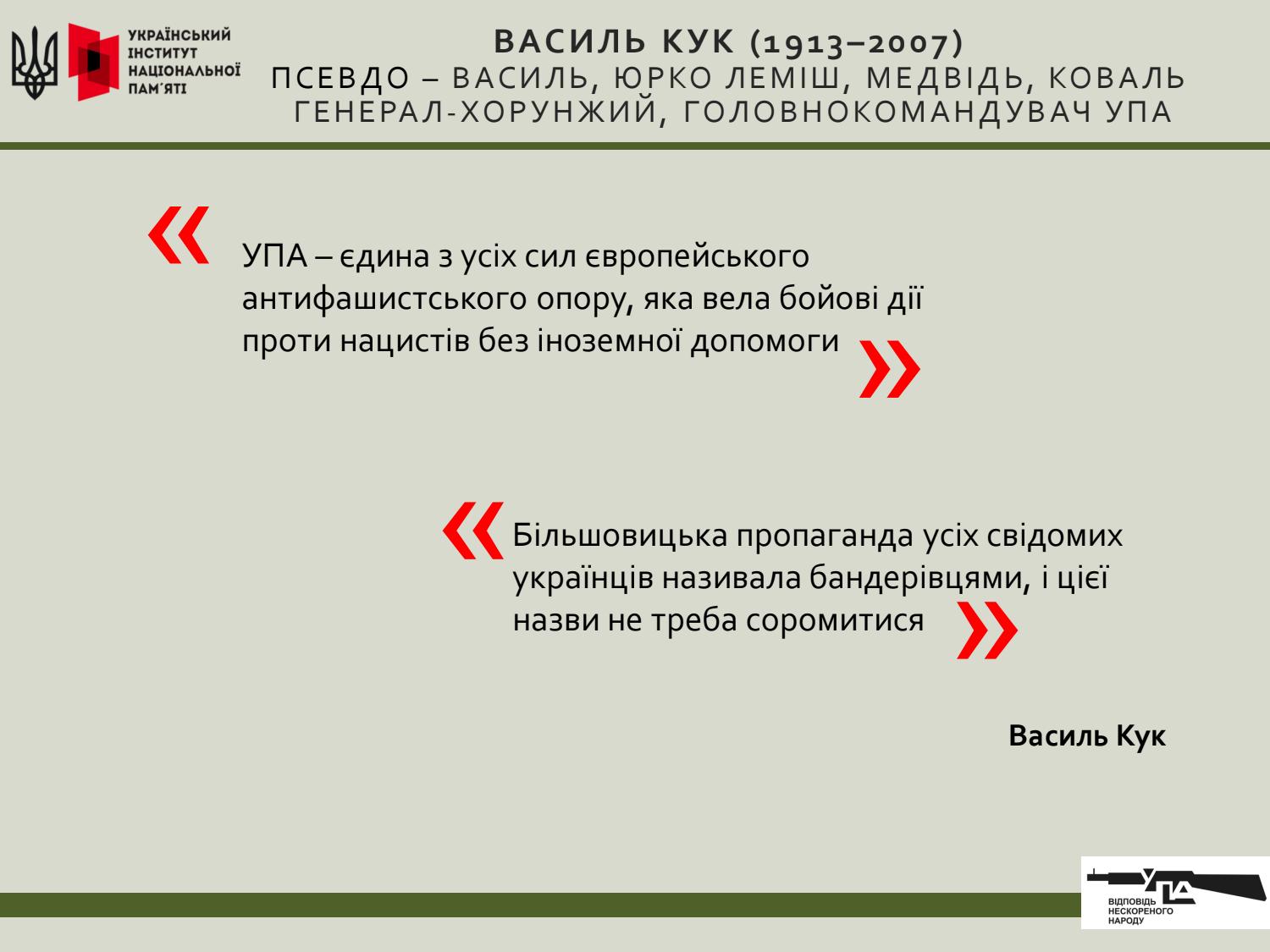 УКРАЇНСЬКИЙ ІНСТИТУТ НАЦІОНАЛЬНОЇ ПАМ'ЯТІ

ВАСИЛЬ КУК (1913–2007)
ПСЕВДО – ВАСИЛЬ, ЮРКО ЛЕМІШ, МЕДВІДЬ, КОВАЛЬ
ГЕНЕРАЛ-ХОРУНЖИЙ, ГОЛОВНОКОМАНДУВАЧ УПА

« УПА – єдина з усіх сил європейського антифашистського опору, яка вела бойові дії проти нацистів без іноземної допомоги »

« Більшовицька пропаганда усіх свідомих українців називала бандерівцями, і цієї назви не треба соромитися »

Василь Кук

УПА
ВІДПОВІДЬ НЕСКОРЕНОГО НАРОДУ